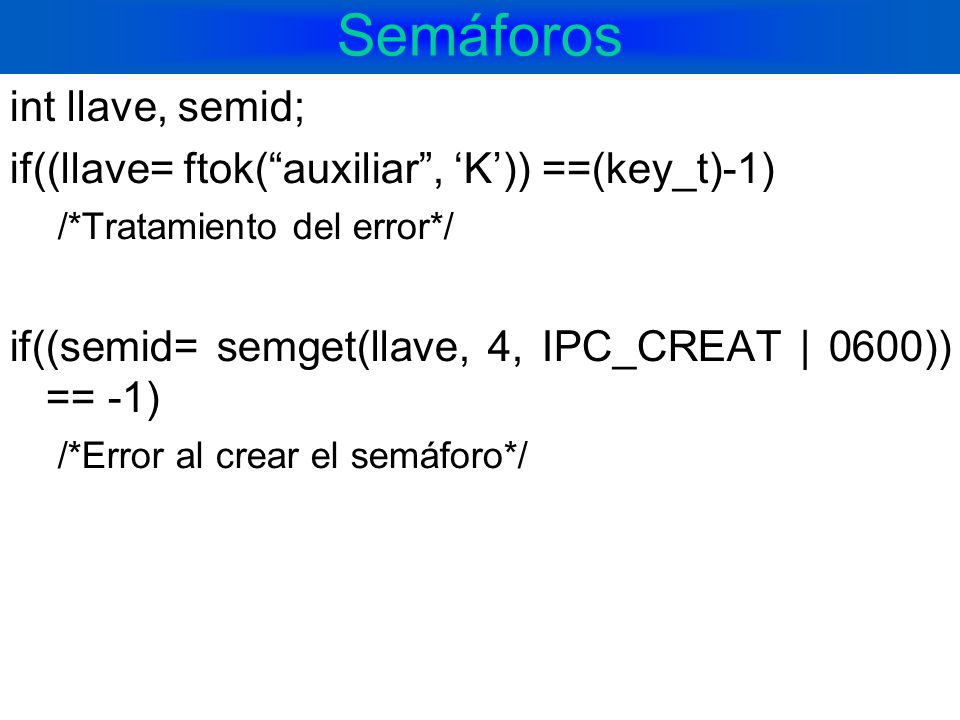 Semáforos

int llave, semid;

if((llave= ftok(“auxiliar”, ‘K’)) ==(key_t)-1)

/*Tratamiento del error*/

if((semid= semget(llave, 4, IPC_CREAT | 0600)) == -1)

/*Error al crear el semáforo*/